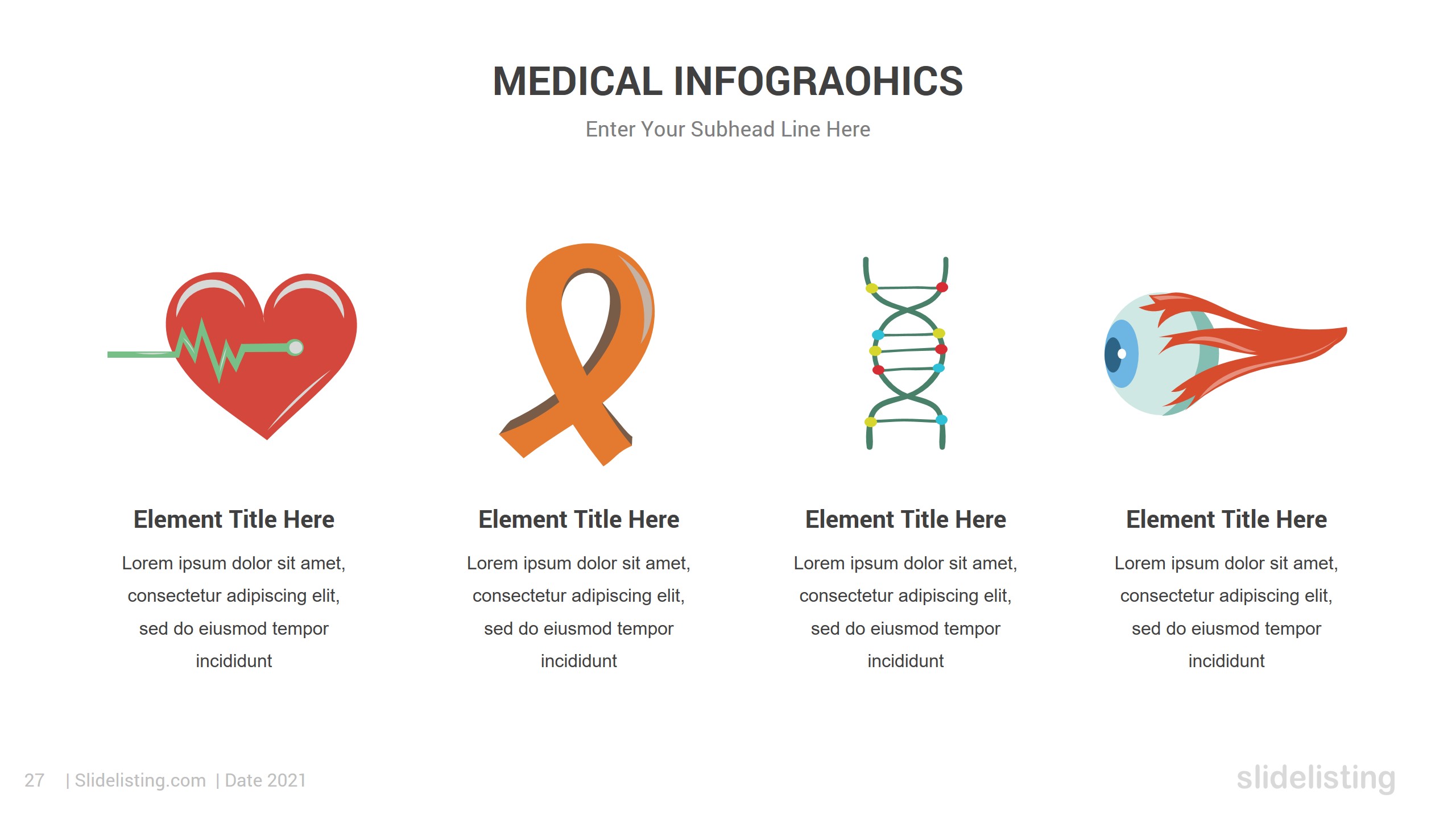 MEDICAL INFOGRAOHICS

Enter Your Subhead Line Here

Element Title Here

Lorem ipsum dolor sit amet, consectetur adipiscing elit, sed do eiusmod tempor incididunt

Element Title Here

Lorem ipsum dolor sit amet, consectetur adipiscing elit, sed do eiusmod tempor incididunt

Element Title Here

Lorem ipsum dolor sit amet, consectetur adipiscing elit, sed do eiusmod tempor incididunt

Element Title Here

Lorem ipsum dolor sit amet, consectetur adipiscing elit, sed do eiusmod tempor incididunt

27 | Slidelisting.com | Date 2021

slidelisting